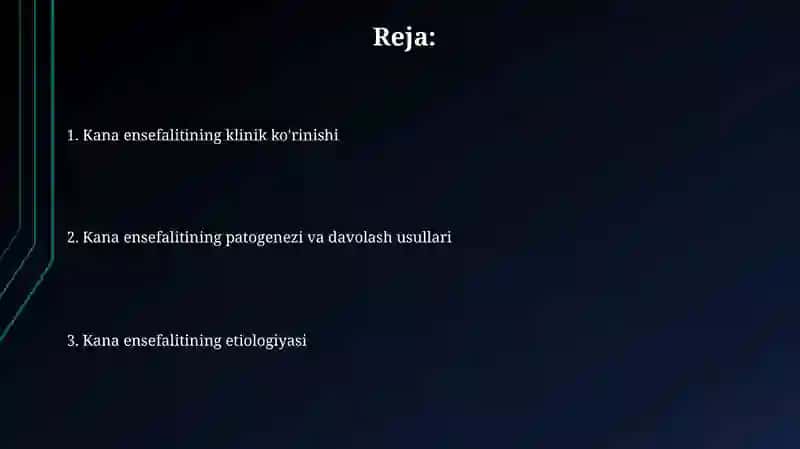 Reja:

1. Kana ensefalitining klinik ko'rinishi

2. Kana ensefalitining patogenezi va davolash usullari

3. Kana ensefalitining etiologiyasi